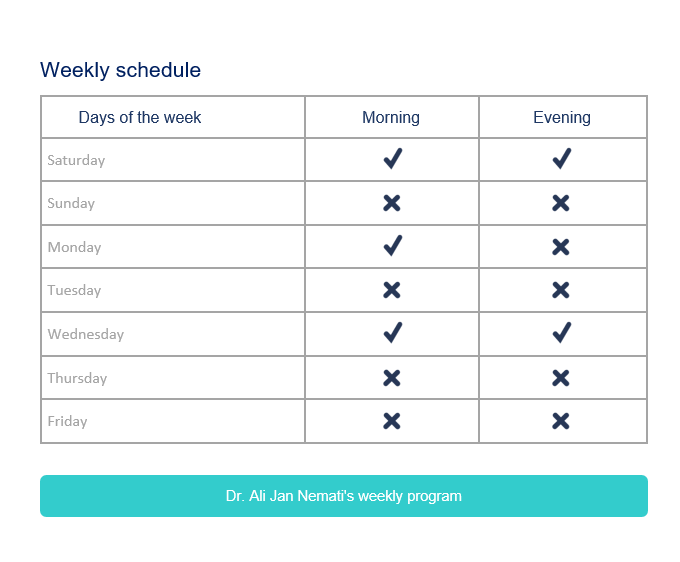 Weekly schedule

| Days of the week | Morning | Evening |
|---|---|---|
| Saturday | ✓ | ✓ |
| Sunday | ✗ | ✗ |
| Monday | ✓ | ✗ |
| Tuesday | ✗ | ✗ |
| Wednesday | ✓ | ✓ |
| Thursday | ✗ | ✗ |
| Friday | ✗ | ✗ |

Dr. Ali Jan Nemati's weekly program